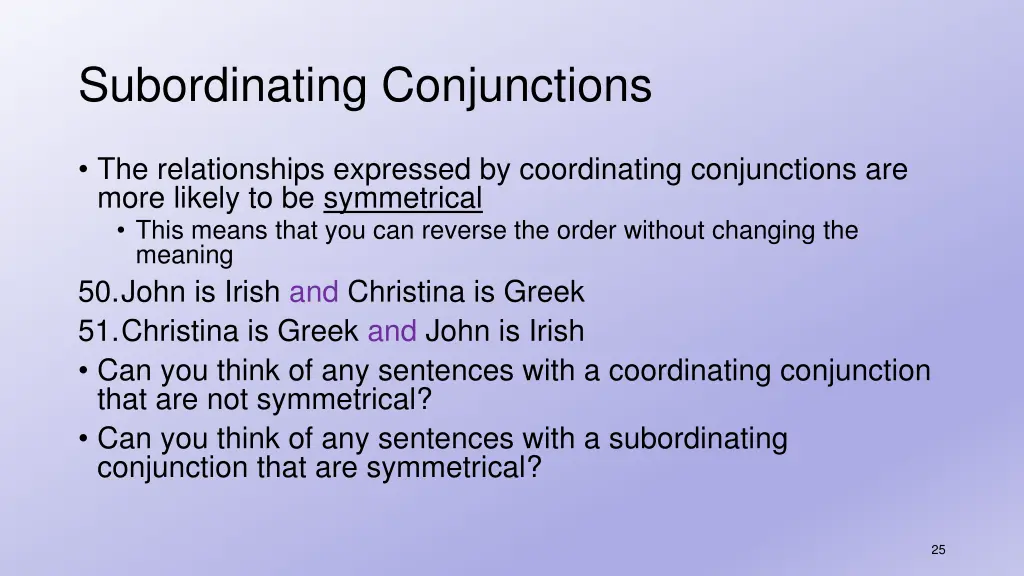 Subordinating Conjunctions

• The relationships expressed by coordinating conjunctions are more likely to be symmetrical
  • This means that you can reverse the order without changing the meaning

50. John is Irish and Christina is Greek

51. Christina is Greek and John is Irish

• Can you think of any sentences with a coordinating conjunction that are not symmetrical?

• Can you think of any sentences with a subordinating conjunction that are symmetrical?

25